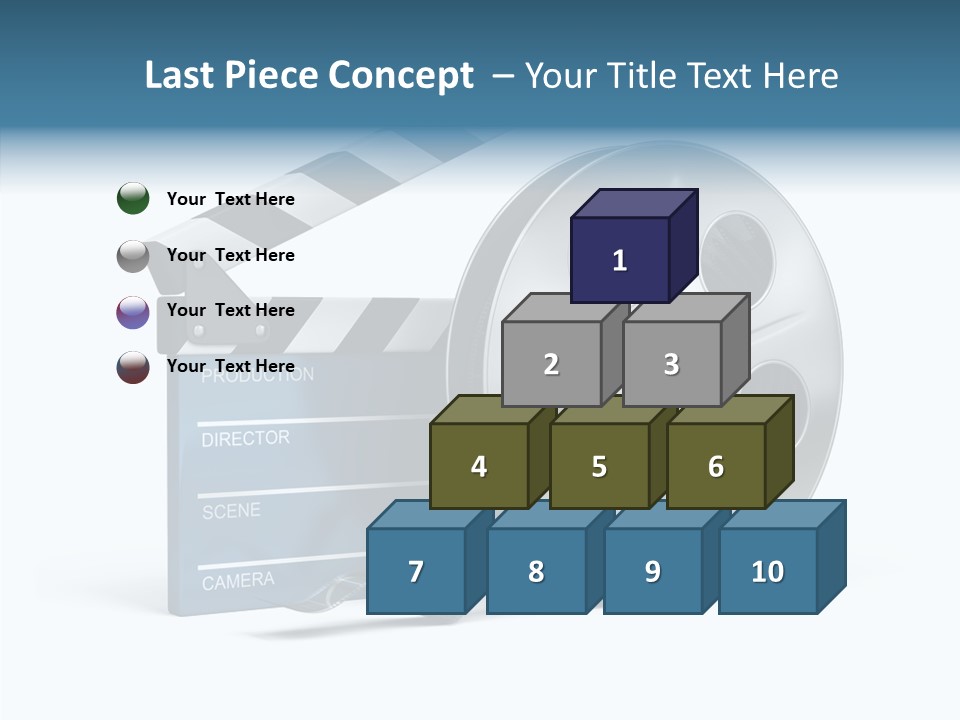 Last Piece Concept – Your Title Text Here

Your Text Here

Your Text Here

Your Text Here

Your Text Here

PRODUCTION

DIRECTOR

SCENE

CAMERA

1

2

3

4

5

6

7

8

9

10